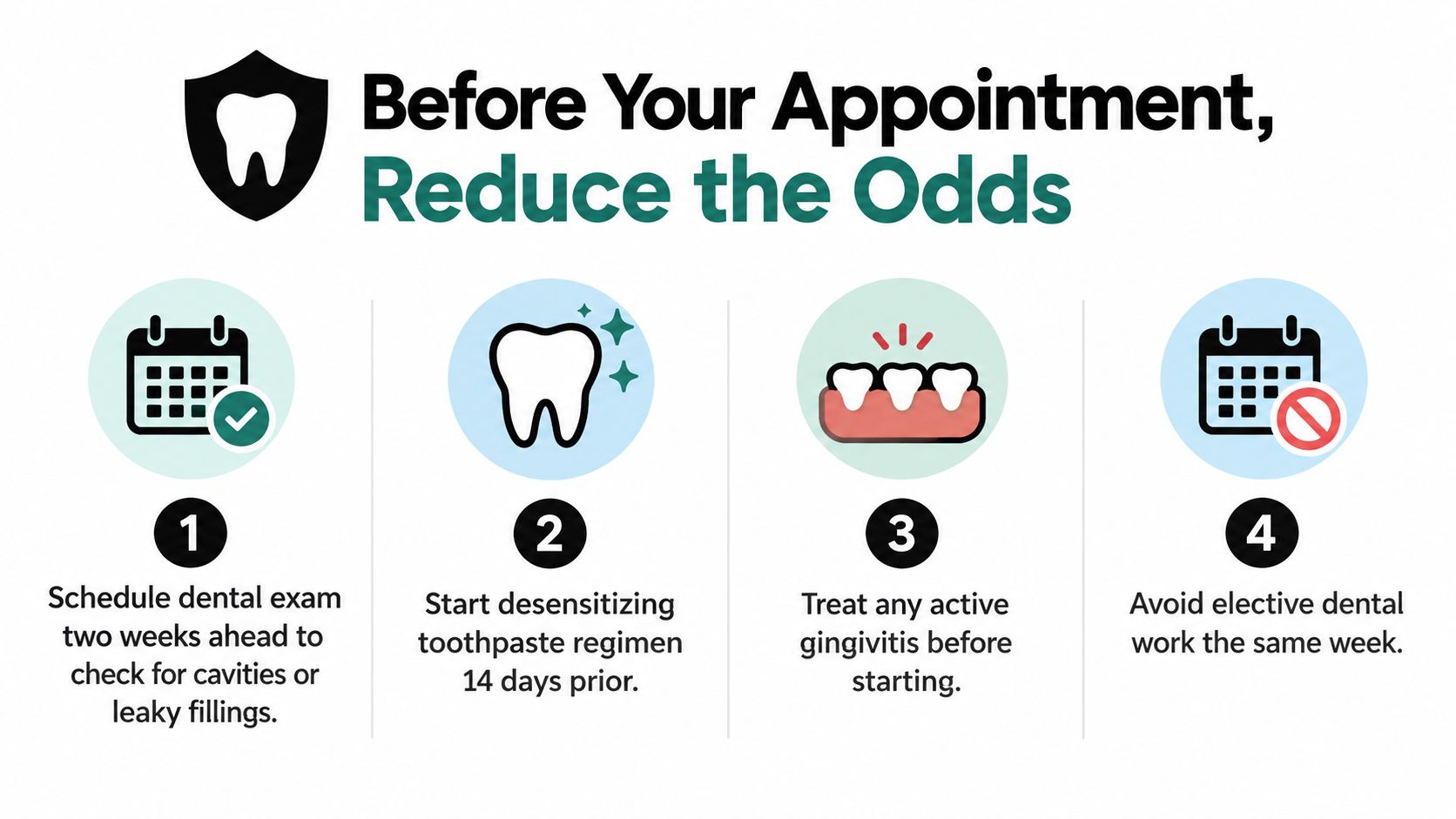 Before Your Appointment,
Reduce the Odds

1
Schedule dental exam two weeks ahead to check for cavities or leaky fillings.

2
Start desensitizing toothpaste regimen 14 days prior.

3
Treat any active gingivitis before starting.

4
Avoid elective dental work the same week.